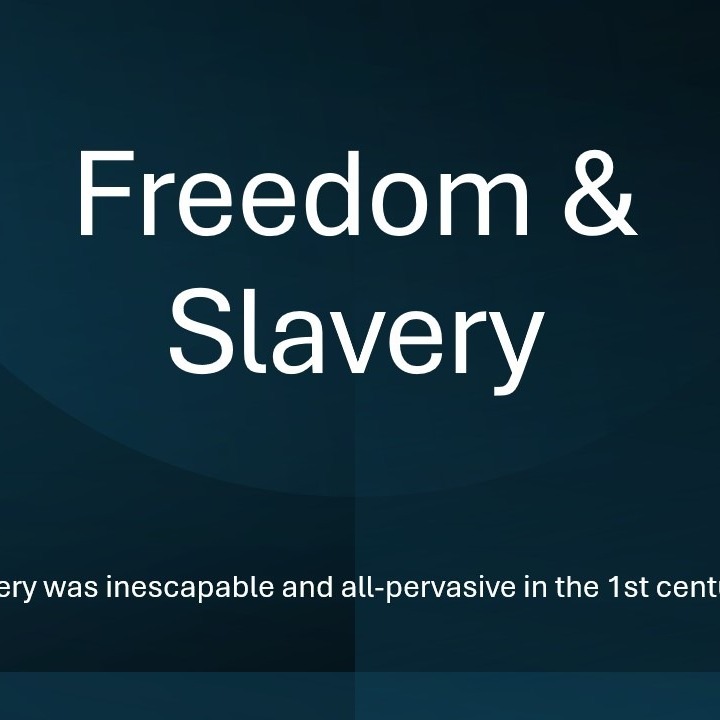 Freedom & Slavery

ery was inescapable and all-pervasive in the 1st centu